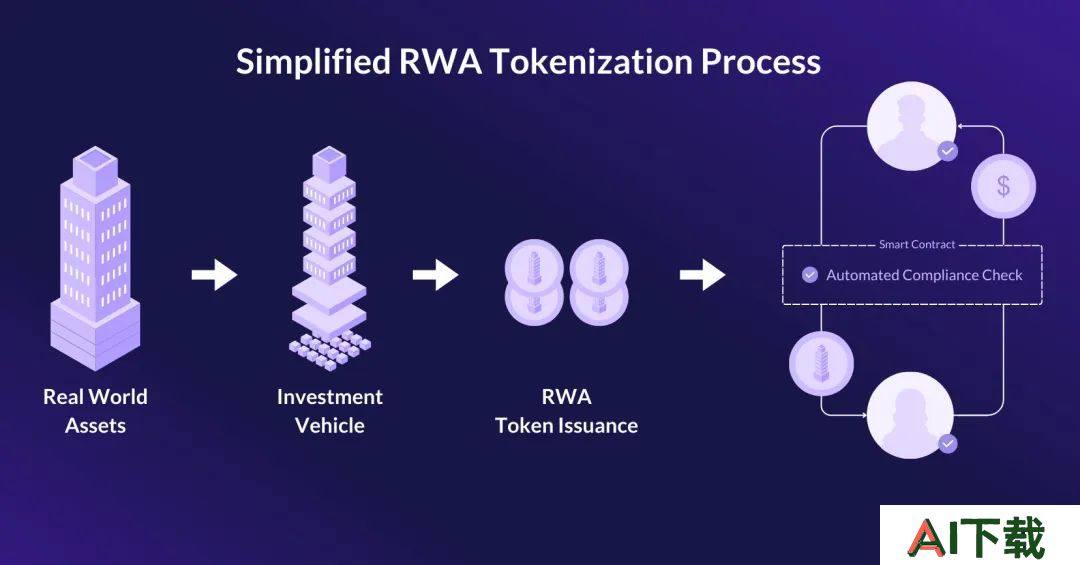 Simplified RWA Tokenization Process

Real World Assets

Investment Vehicle

RWA Token Issuance

$

Smart Contract

Automated Compliance Check

AI下载